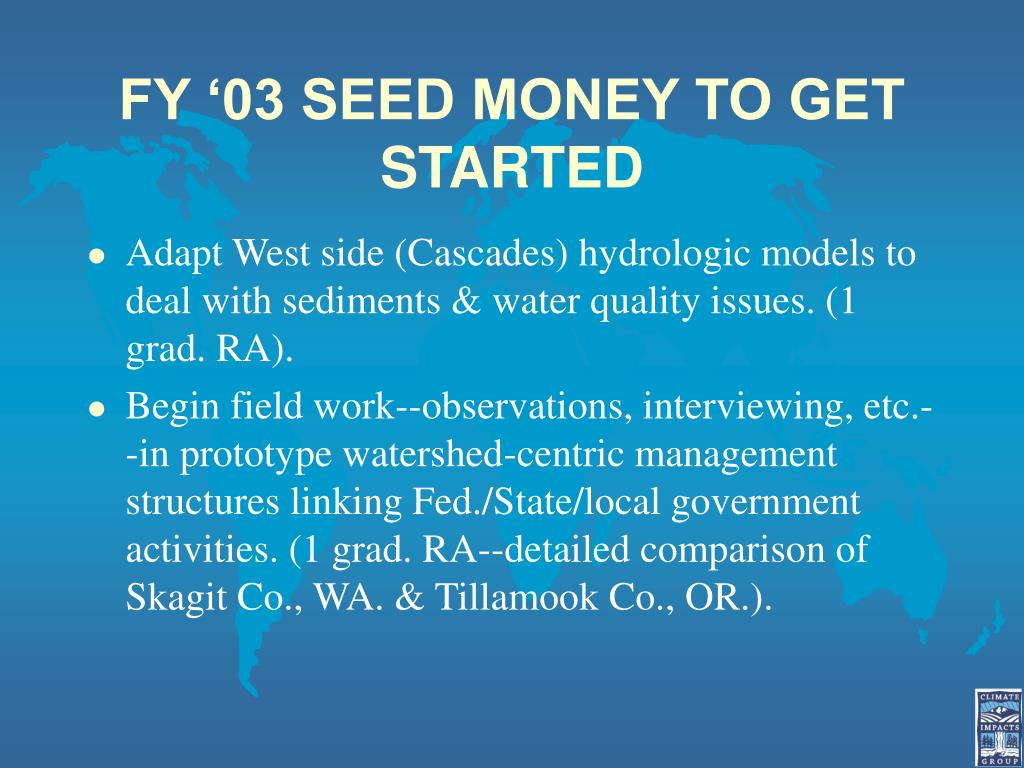 FY ‘03 SEED MONEY TO GET STARTED

- Adapt West side (Cascades) hydrologic models to deal with sediments & water quality issues. (1 grad. RA).
- Begin field work--observations, interviewing, etc.--in prototype watershed-centric management structures linking Fed./State/local government activities. (1 grad. RA--detailed comparison of Skagit Co., WA. & Tillamook Co., OR.).

CLIMATE IMPACTS GROUP